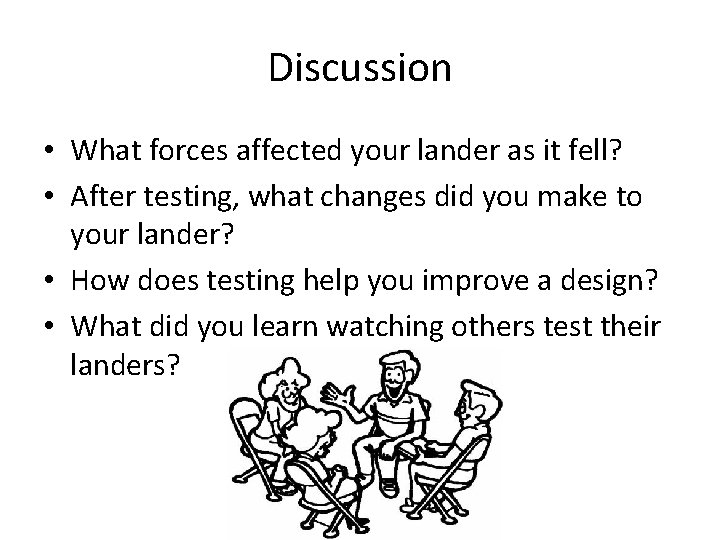 Discussion

• What forces affected your lander as it fell?
• After testing, what changes did you make to your lander?
• How does testing help you improve a design?
• What did you learn watching others test their landers?